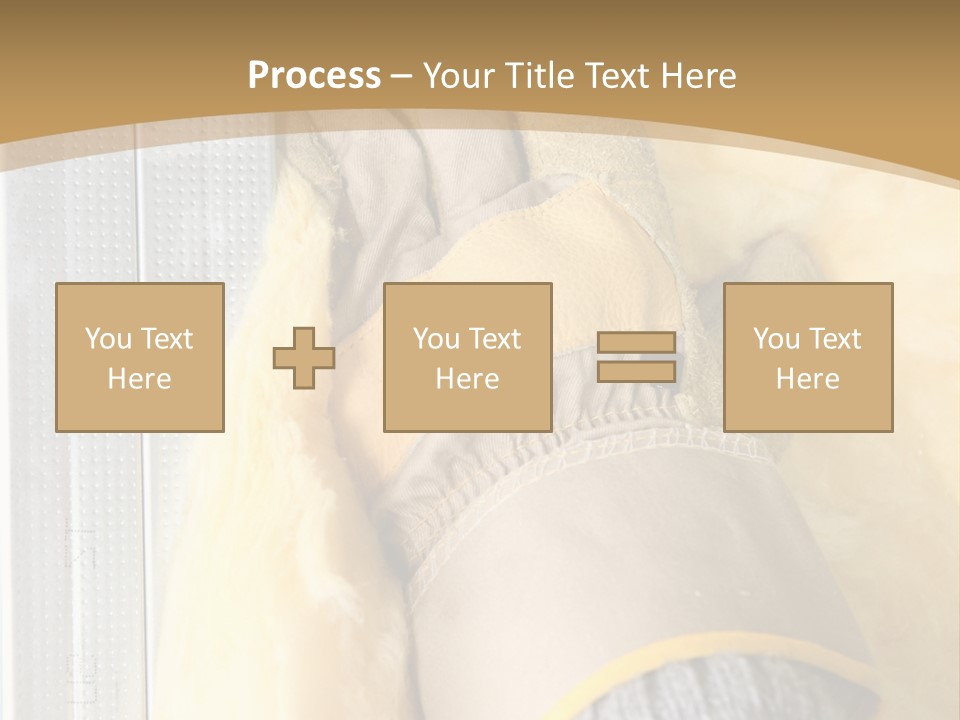 Process – Your Title Text Here

You Text Here

You Text Here

You Text Here